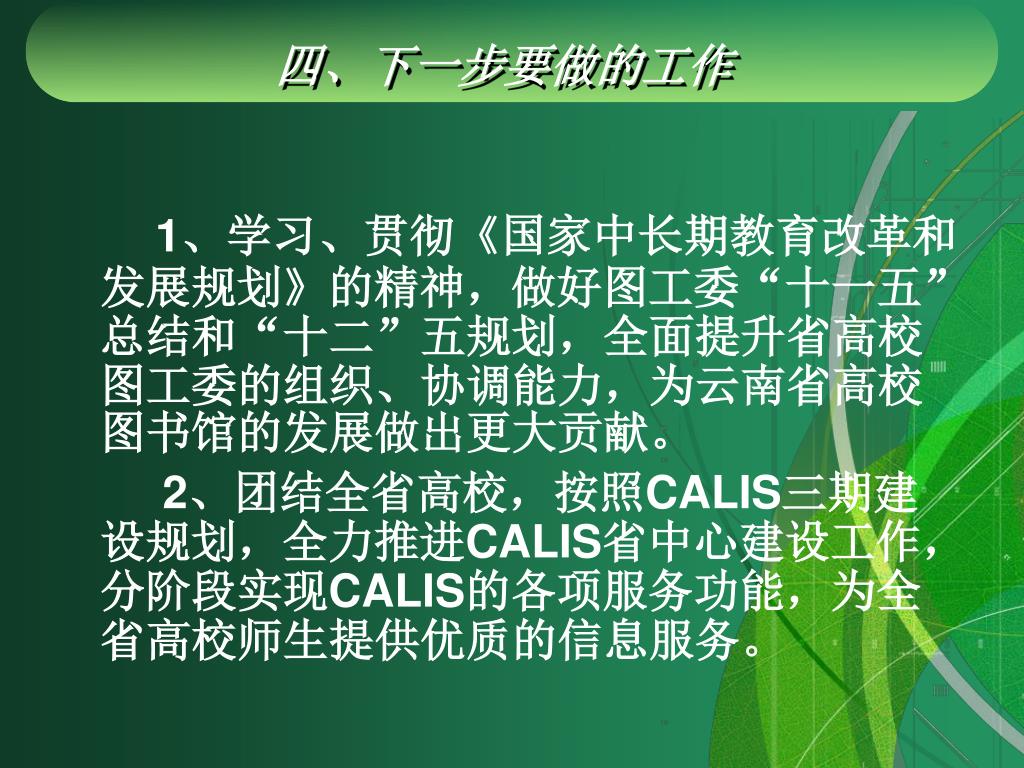 四、下一步要做的工作

1、学习、贯彻《国家中长期教育改革和发展规划》的精神，做好图工委“十一五”总结和“十二”五规划，全面提升省高校图工委的组织、协调能力，为云南省高校图书馆的发展做出更大贡献。

2、团结全省高校，按照CALIS三期建设规划，全力推进CALIS省中心建设工作，分阶段实现CALIS的各项服务功能，为全省高校师生提供优质的信息服务。